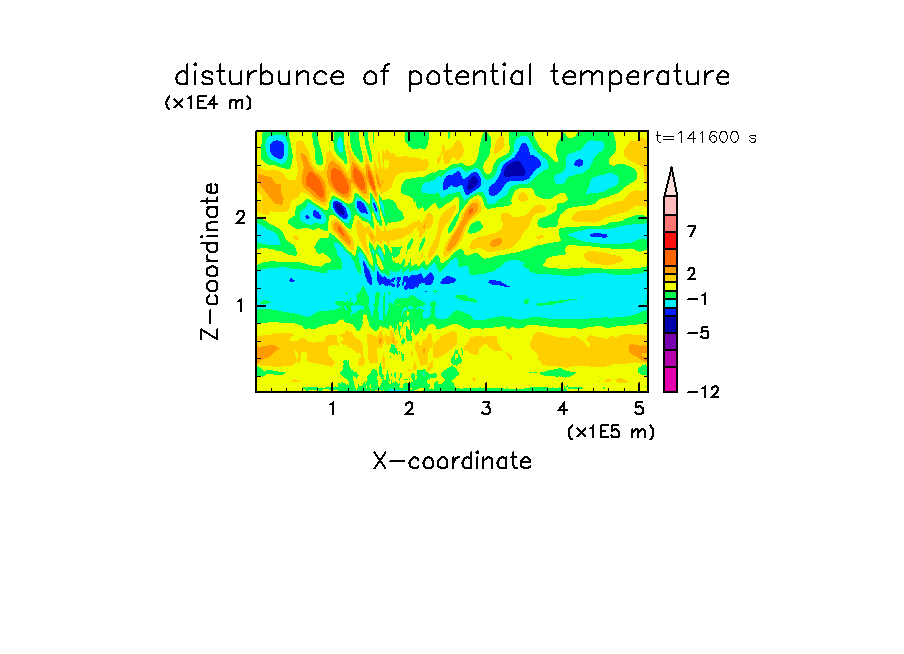 disturbunce of potential temperature

(x1E4 m)

t=141600 s

Z-coordinate

2

1

7

2

−1

−5

−12

1 2 3 4 5

(x1E5 m)

X-coordinate